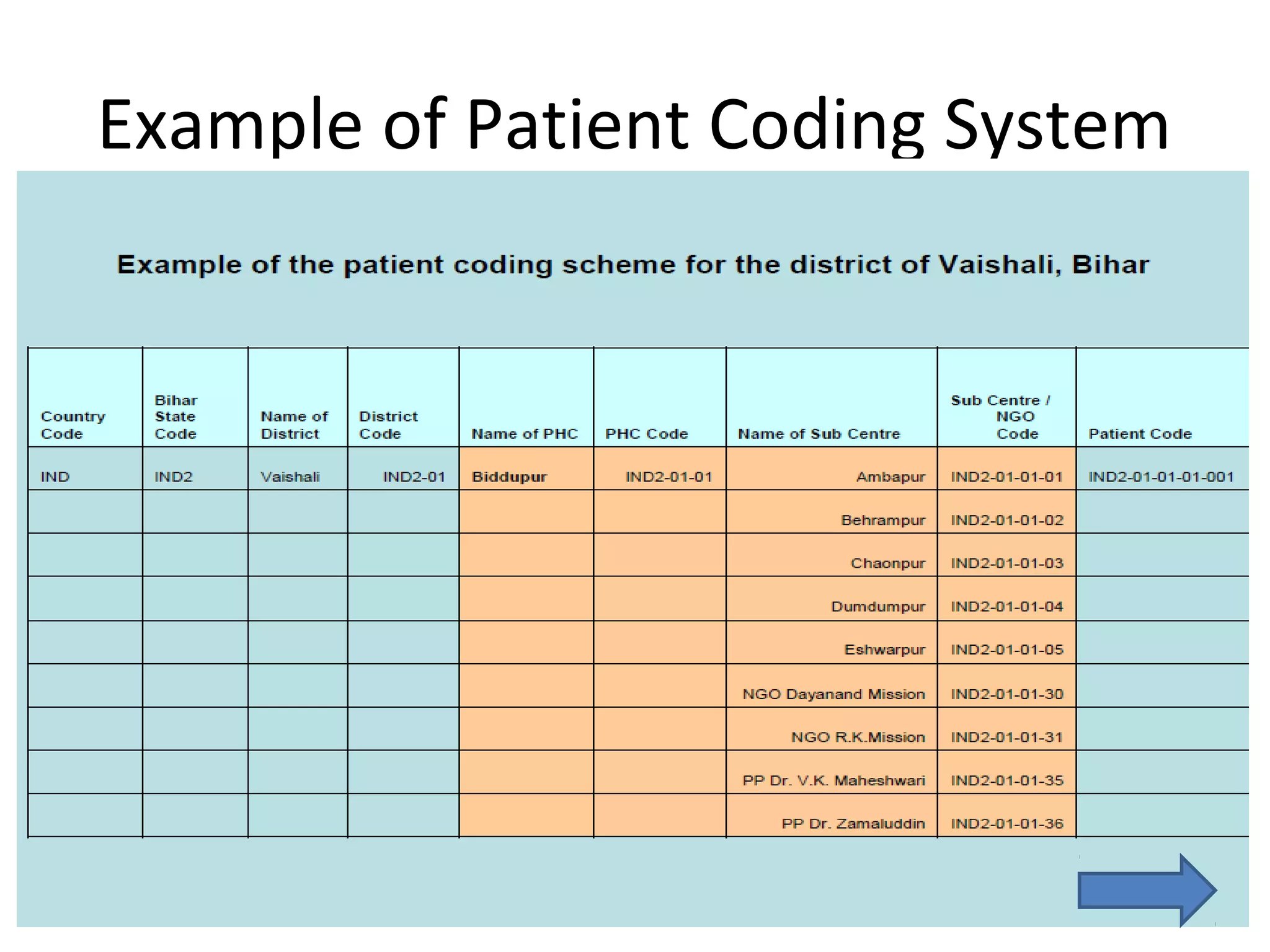 Example of Patient Coding System

Example of the patient coding scheme for the district of Vaishali, Bihar

| Country Code | Bihar State Code | Name of District | District Code | Name of PHC | PHC Code | Name of Sub Centre | Sub Centre / NGO Code | Patient Code |
|---|---|---|---|---|---|---|---|---|
| IND | IND2 | Vaishali | IND2-01 | Biddupur | IND2-01-01 | Ambapur | IND2-01-01-01 | IND2-01-01-01-001 |
| | | | | | | Behrampur | IND2-01-01-02 | |
| | | | | | | Chaonpur | IND2-01-01-03 | |
| | | | | | | Dumdumpur | IND2-01-01-04 | |
| | | | | | | Eshwarpur | IND2-01-01-05 | |
| | | | | | | NGO Dayanand Mission | IND2-01-01-30 | |
| | | | | | | NGO R.K.Mission | IND2-01-01-31 | |
| | | | | | | PP Dr. V.K. Maheshwari | IND2-01-01-35 | |
| | | | | | | PP Dr. Zamaluddin | IND2-01-01-36 | |